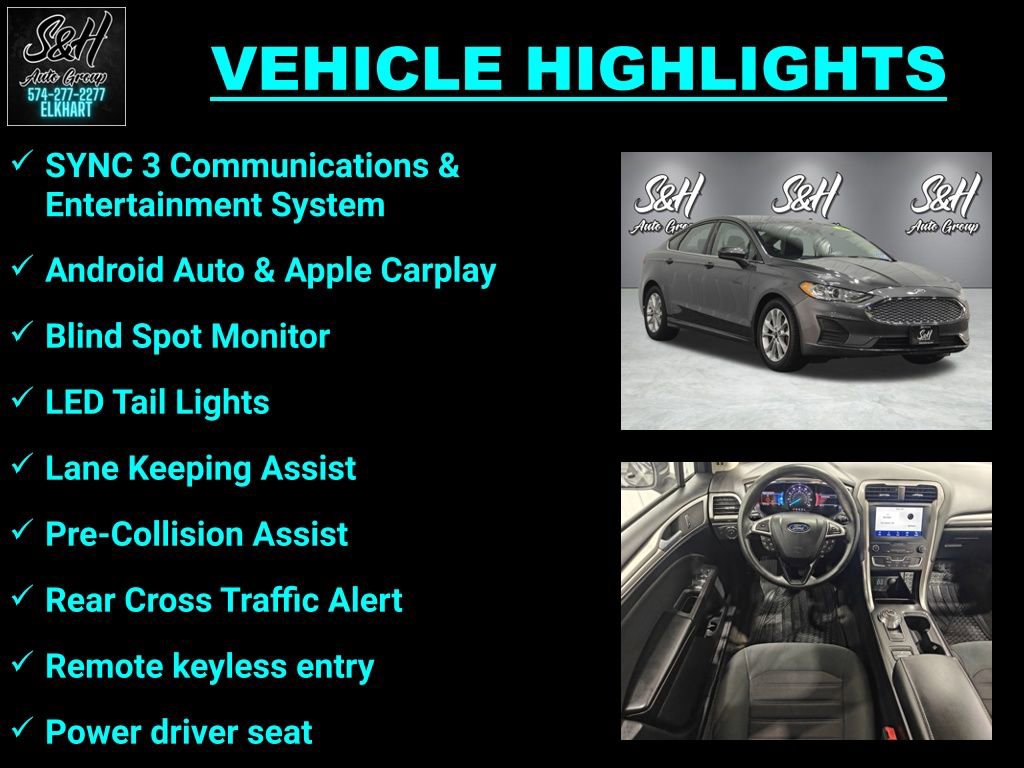 S&H
Auto Group
574-277-2277
ELKHART

VEHICLE HIGHLIGHTS

✓ SYNC 3 Communications & Entertainment System
✓ Android Auto & Apple Carplay
✓ Blind Spot Monitor
✓ LED Tail Lights
✓ Lane Keeping Assist
✓ Pre-Collision Assist
✓ Rear Cross Traffic Alert
✓ Remote keyless entry
✓ Power driver seat

S&H
Auto Group
S&H
S&H
Auto Group
S&H